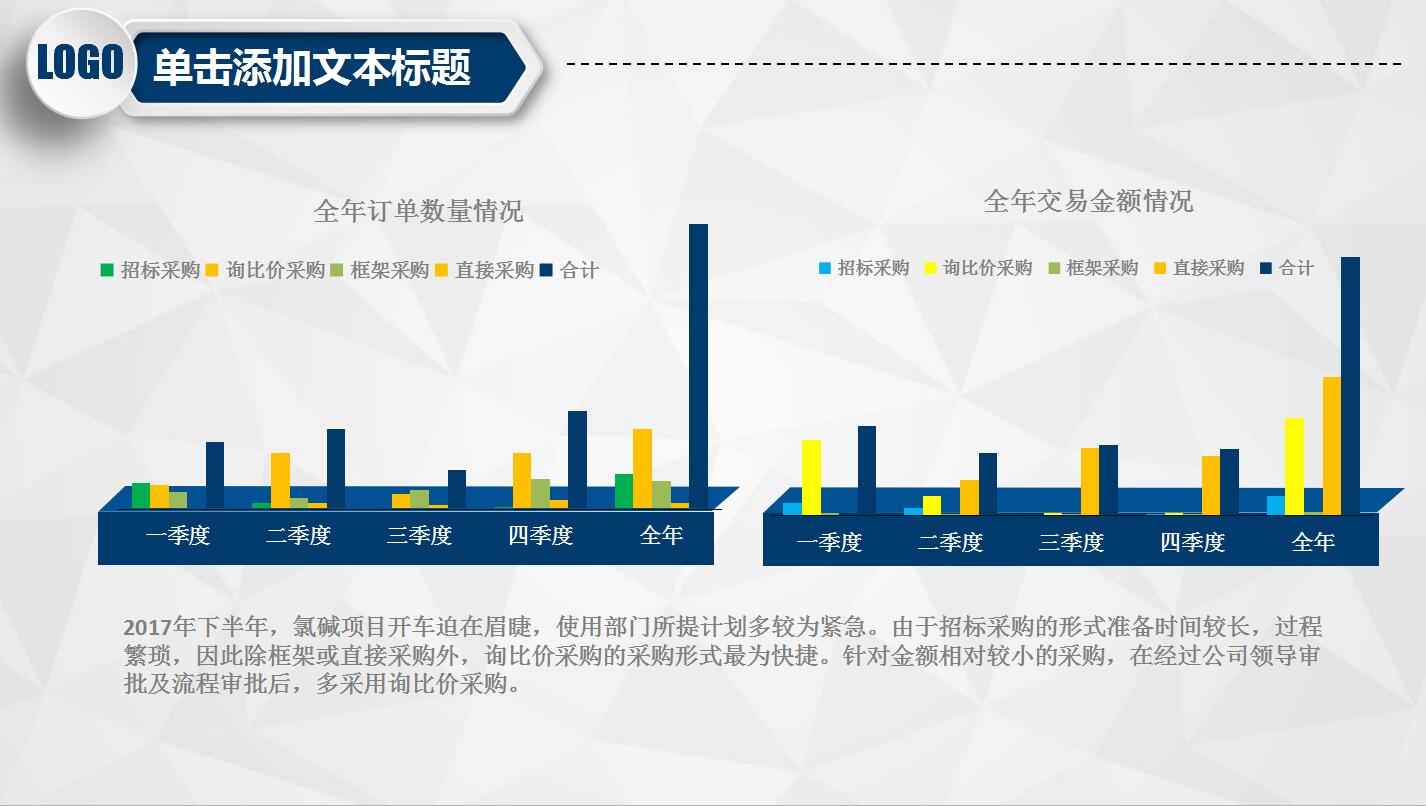 LOGO
单击添加文本标题

全年订单数量情况

招标采购 询比价采购 框架采购 直接采购 合计

一季度 二季度 三季度 四季度 全年

全年交易金额情况

招标采购 询比价采购 框架采购 直接采购 合计

一季度 二季度 三季度 四季度 全年

2017年下半年，氯碱项目开车迫在眉睫，使用部门所提计划多较为紧急。由于招标采购的形式准备时间较长，过程繁琐，因此除框架或直接采购外，询比价采购的采购形式最为快捷。针对金额相对较小的采购，在经过公司领导审批及流程审批后，多采用询比价采购。